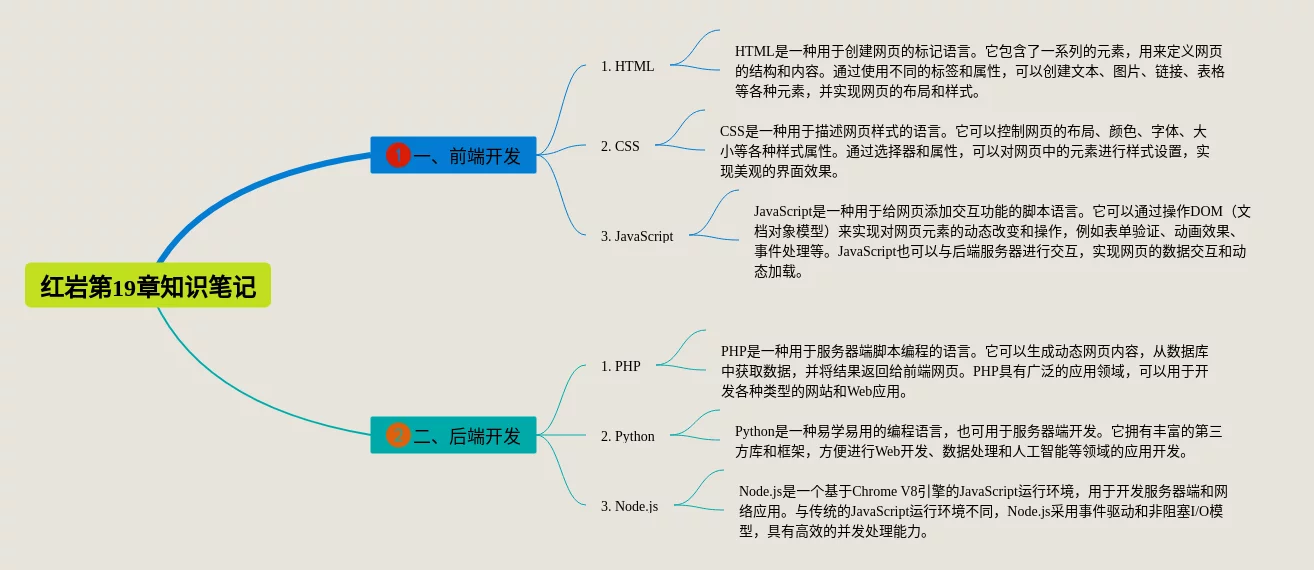 红岩第19章知识笔记

1 一、前端开发

1. HTML

HTML是一种用于创建网页的标记语言。它包含了一系列的元素，用来定义网页的结构和内容。通过使用不同的标签和属性，可以创建文本、图片、链接、表格等各种元素，并实现网页的布局和样式。

2. CSS

CSS是一种用于描述网页样式的语言。它可以控制网页的布局、颜色、字体、大小等各种样式属性。通过选择器和属性，可以对网页中的元素进行样式设置，实现美观的界面效果。

3. JavaScript

JavaScript是一种用于给网页添加交互功能的脚本语言。它可以通过操作DOM（文档对象模型）来实现对网页元素的动态改变和操作，例如表单验证、动画效果、事件处理等。JavaScript也可以与后端服务器进行交互，实现网页的数据交互和动态加载。

2 二、后端开发

1. PHP

PHP是一种用于服务器端脚本编程的语言。它可以生成动态网页内容，从数据库中获取数据，并将结果返回给前端网页。PHP具有广泛的应用领域，可以用于开发各种类型的网站和Web应用。

2. Python

Python是一种易学易用的编程语言，也可用于服务器端开发。它拥有丰富的第三方库和框架，方便进行Web开发、数据处理和人工智能等领域的应用开发。

3. Node.js

Node.js是一个基于Chrome V8引擎的JavaScript运行环境，用于开发服务器端和网络应用。与传统的JavaScript运行环境不同，Node.js采用事件驱动和非阻塞I/O模型，具有高效的并发处理能力。